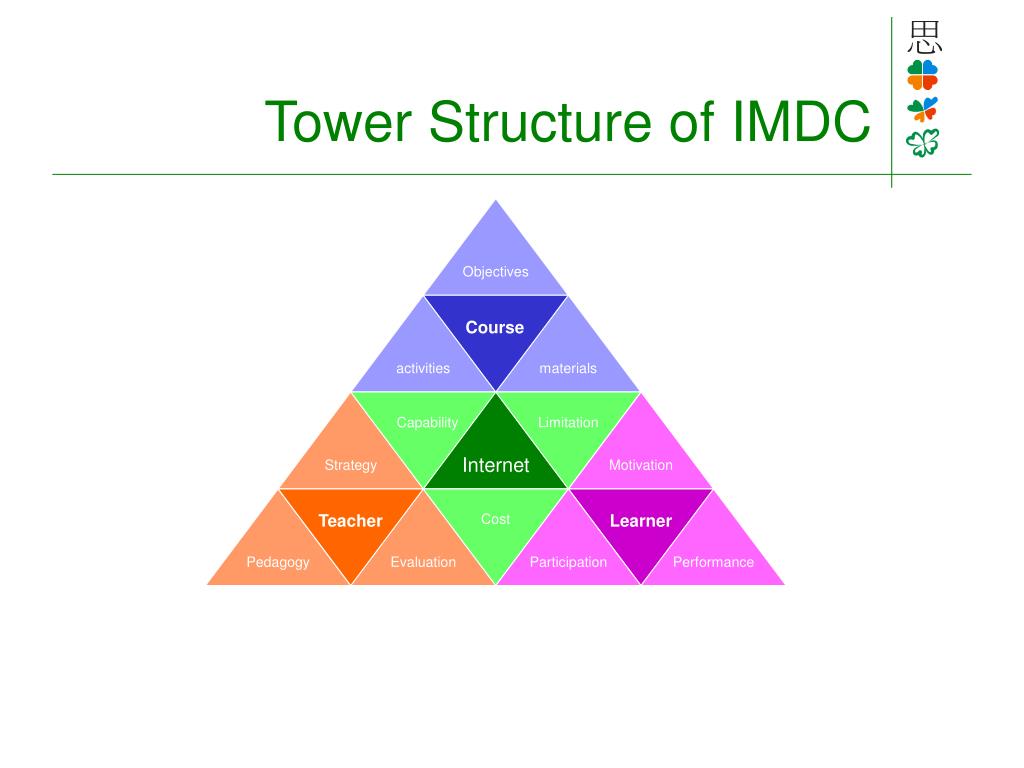 Tower Structure of IMDC

思

Objectives

Course

activities

materials

Capability

Limitation

Strategy

Internet

Motivation

Teacher

Cost

Learner

Pedagogy

Evaluation

Participation

Performance